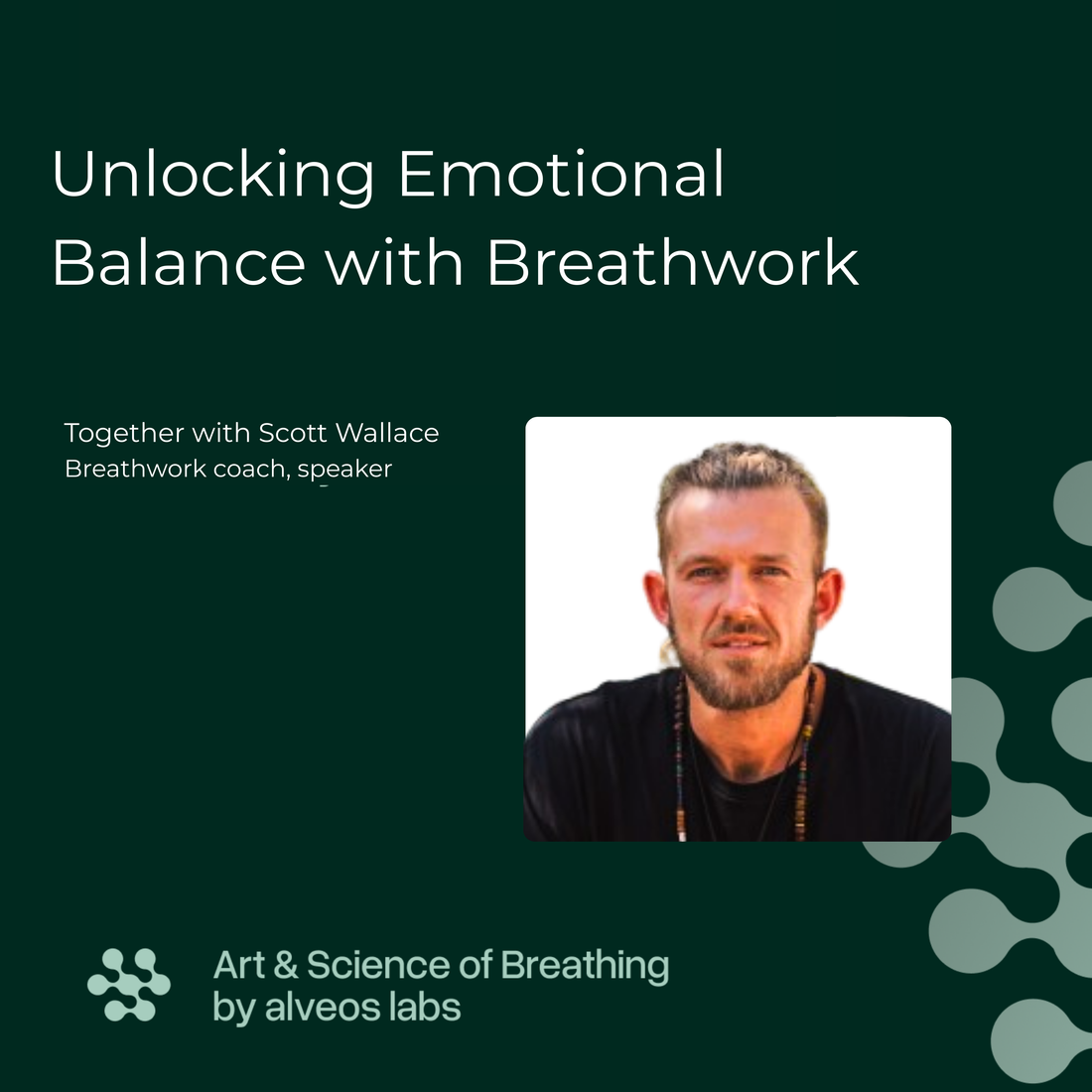 Unlocking Emotional Balance with Breathwork

Together with Scott Wallace
Breathwork coach, speaker

Art & Science of Breathing
by alveos labs